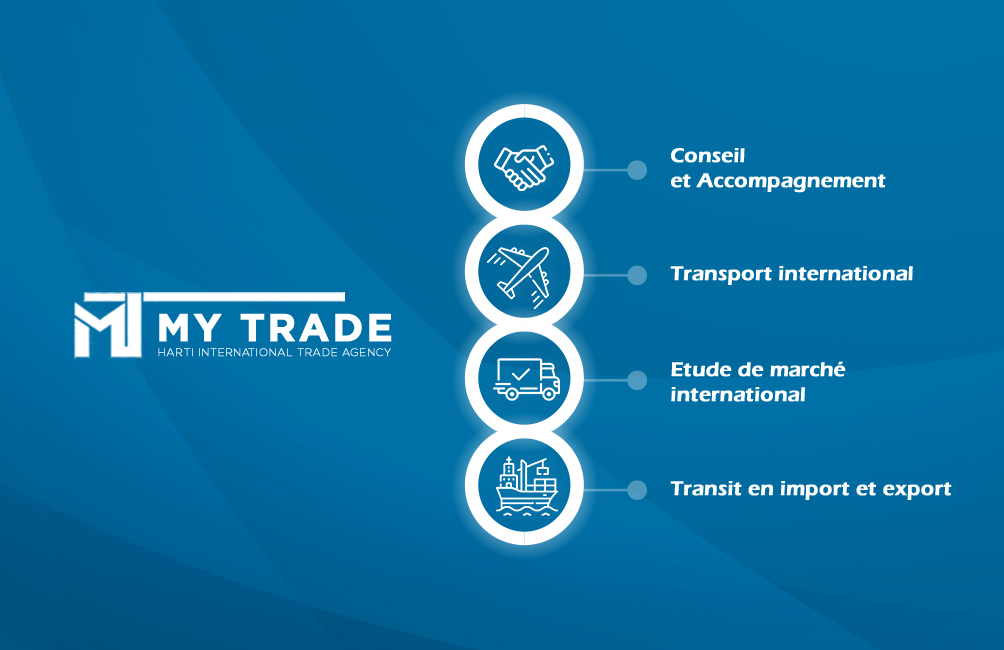 MY TRADE
HARTI INTERNATIONAL TRADE AGENCY

Conseil
et Accompagnement

Transport international

Etude de marché
international

Transit en import et export